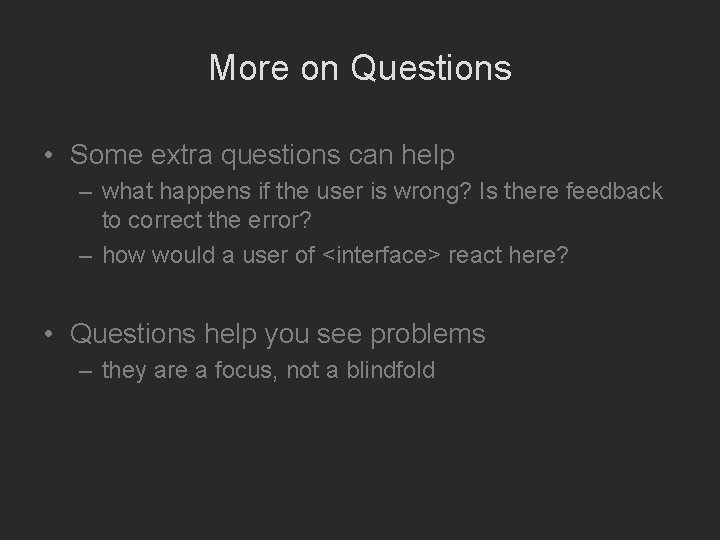 More on Questions

• Some extra questions can help
– what happens if the user is wrong? Is there feedback to correct the error?
– how would a user of <interface> react here?

• Questions help you see problems
– they are a focus, not a blindfold